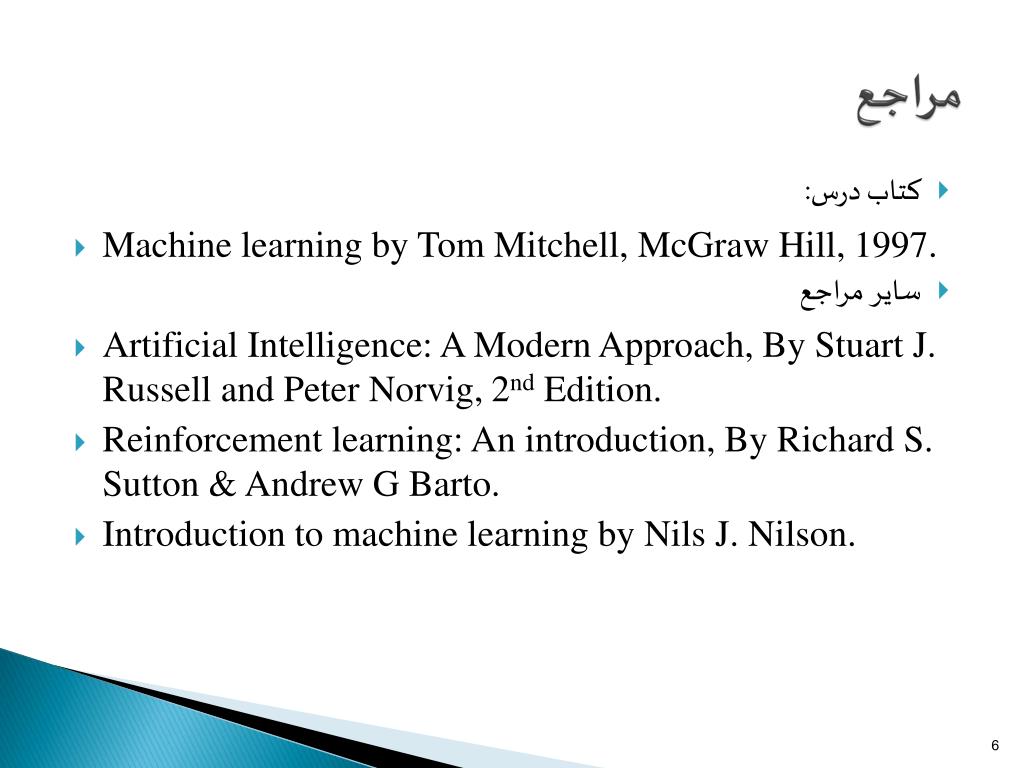 مراجع

کتاب درس:

Machine learning by Tom Mitchell, McGraw Hill, 1997.

سایر مراجع

Artificial Intelligence: A Modern Approach, By Stuart J. Russell and Peter Norvig, 2$^{nd}$ Edition.

Reinforcement learning: An introduction, By Richard S. Sutton & Andrew G Barto.

Introduction to machine learning by Nils J. Nilson.

6